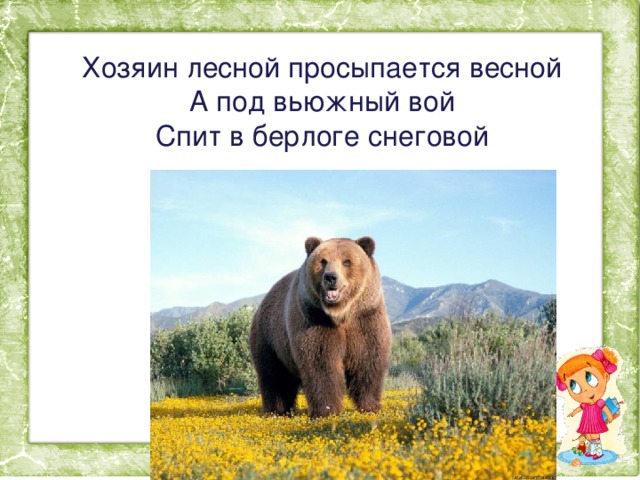 Хозяин лесной просыпается весной
А под вьюжный вой
Спит в берлоге снеговой